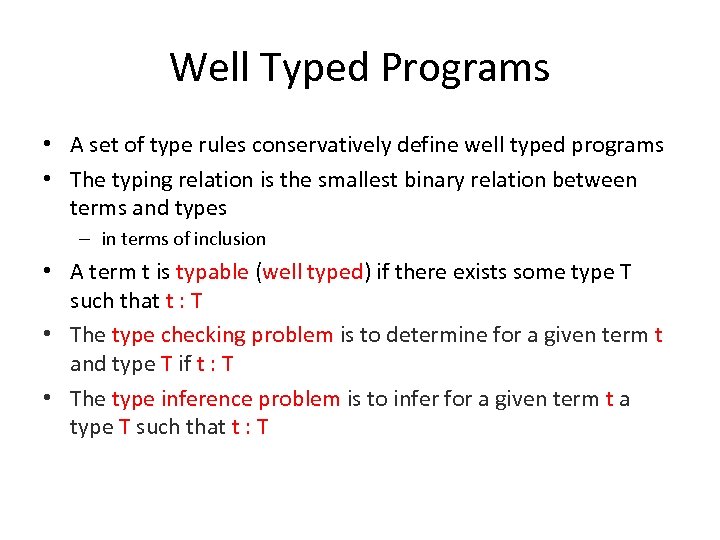 Well Typed Programs

• A set of type rules conservatively define well typed programs
• The typing relation is the smallest binary relation between terms and types
  – in terms of inclusion
• A term t is typable (well typed) if there exists some type T such that t : T
• The type checking problem is to determine for a given term t and type T if t : T
• The type inference problem is to infer for a given term t a type T such that t : T